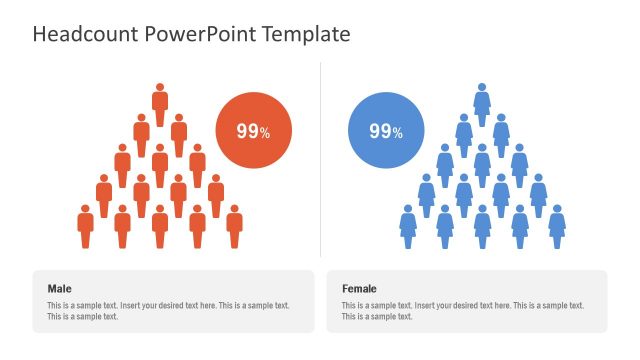 Headcount PowerPoint Template

99%

99%

Male

This is a sample text. Insert your desired text here. This is a sample text. This is a sample text.

Female

This is a sample text. Insert your desired text here. This is a sample text. This is a sample text.